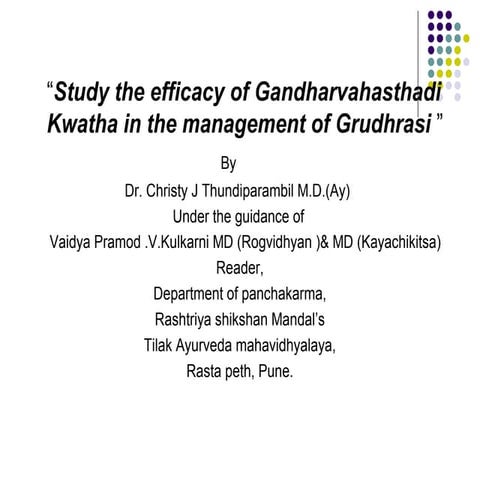 “Study the efficacy of Gandharvahasthadi Kwatha in the management of Grudhrasi ”

By

Dr. Christy J Thundiparambil M.D.(Ay)

Under the guidance of

Vaidya Pramod .V.Kulkarni MD (Rogvidhyan )& MD (Kayachikitsa)

Reader,

Department of panchakarma,

Rashtriya shikshan Mandal’s

Tilak Ayurveda mahavidhyalaya,

Rasta peth, Pune.